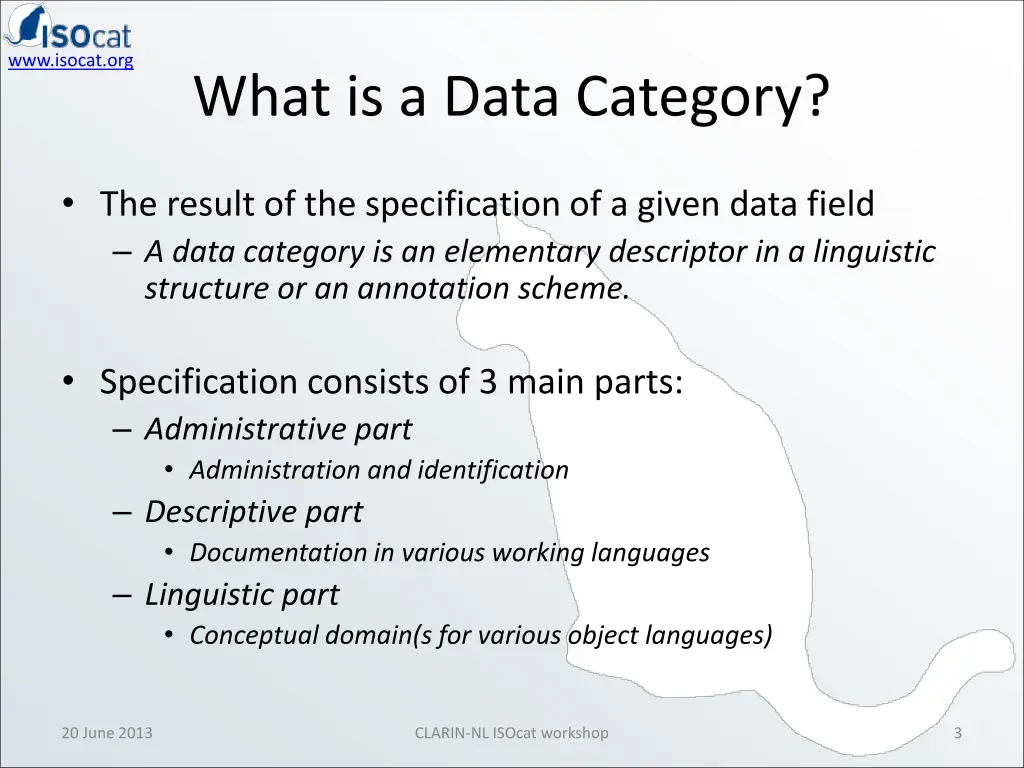 ISOcat
www.isocat.org

What is a Data Category?

• The result of the specification of a given data field
– A data category is an elementary descriptor in a linguistic structure or an annotation scheme.

• Specification consists of 3 main parts:
– Administrative part
• Administration and identification
– Descriptive part
• Documentation in various working languages
– Linguistic part
• Conceptual domain(s for various object languages)

20 June 2013 CLARIN-NL ISOcat workshop 3